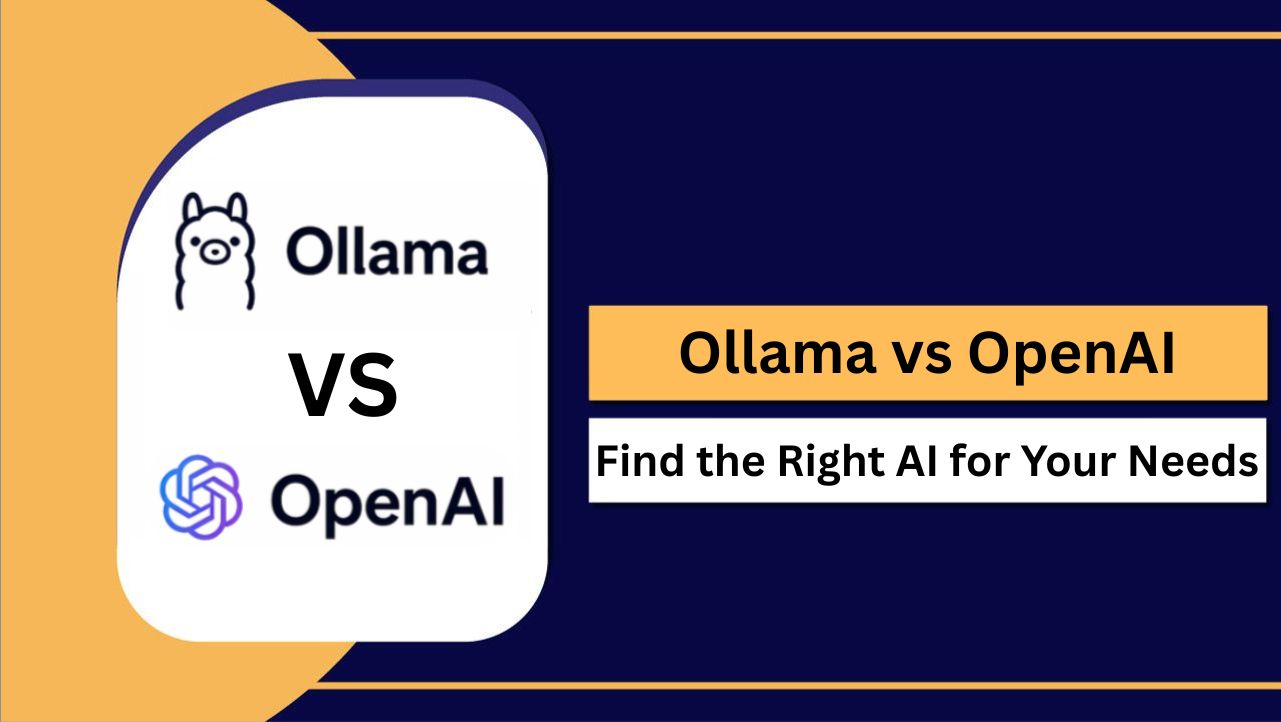 Ollama

VS

OpenAI

Ollama vs OpenAI

Find the Right AI for Your Needs